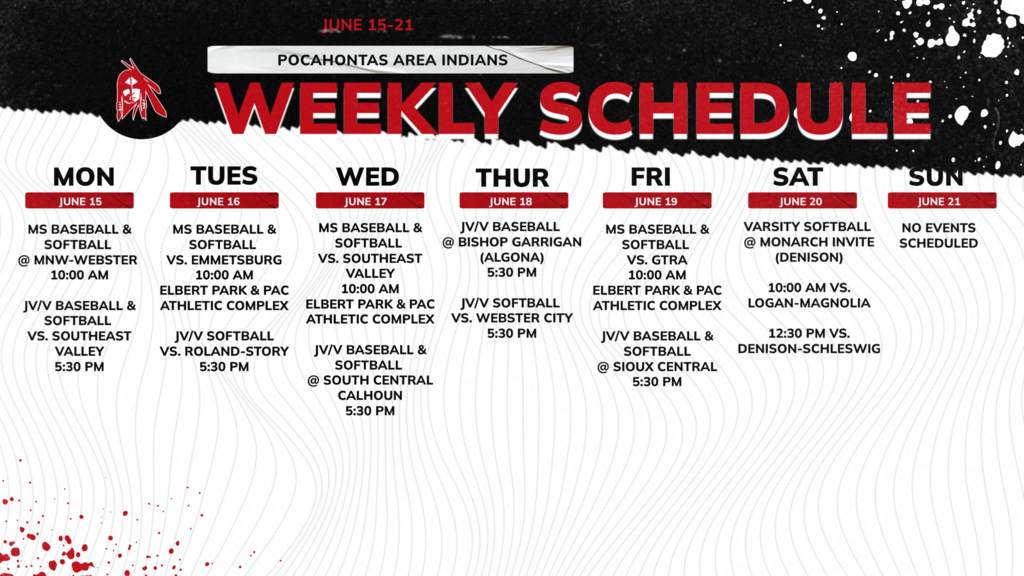 JUNE 15-21

POCAHONTAS AREA INDIANS

WEEKLY SCHEDULE

MON

JUNE 15

MS BASEBALL & SOFTBALL @ MNW-WEBSTER 10:00 AM

JV/V BASEBALL & SOFTBALL VS. SOUTHEAST VALLEY 5:30 PM

TUES

JUNE 16

MS BASEBALL & SOFTBALL VS. EMMETSBURG 10:00 AM ELBERT PARK & PAC ATHLETIC COMPLEX

JV/V SOFTBALL VS. ROLAND-STORY 5:30 PM

WED

JUNE 17

MS BASEBALL & SOFTBALL VS. SOUTHEAST VALLEY 10:00 AM ELBERT PARK & PAC ATHLETIC COMPLEX

JV/V BASEBALL & SOFTBALL @ SOUTH CENTRAL CALHOUN 5:30 PM

THUR

JUNE 18

JV/V BASEBALL @ BISHOP GARRIGAN (ALGONA) 5:30 PM

JV/V SOFTBALL VS. WEBSTER CITY 5:30 PM

FRI

JUNE 19

MS BASEBALL & SOFTBALL VS. GTRA 10:00 AM ELBERT PARK & PAC ATHLETIC COMPLEX

JV/V BASEBALL & SOFTBALL @ SIOUX CENTRAL 5:30 PM

SAT

JUNE 20

VARSITY SOFTBALL @ MONARCH INVITE (DENISON)

10:00 AM VS. LOGAN-MAGNOLIA

12:30 PM VS. DENISON-SCHLESWIG

SUN

JUNE 21

NO EVENTS SCHEDULED